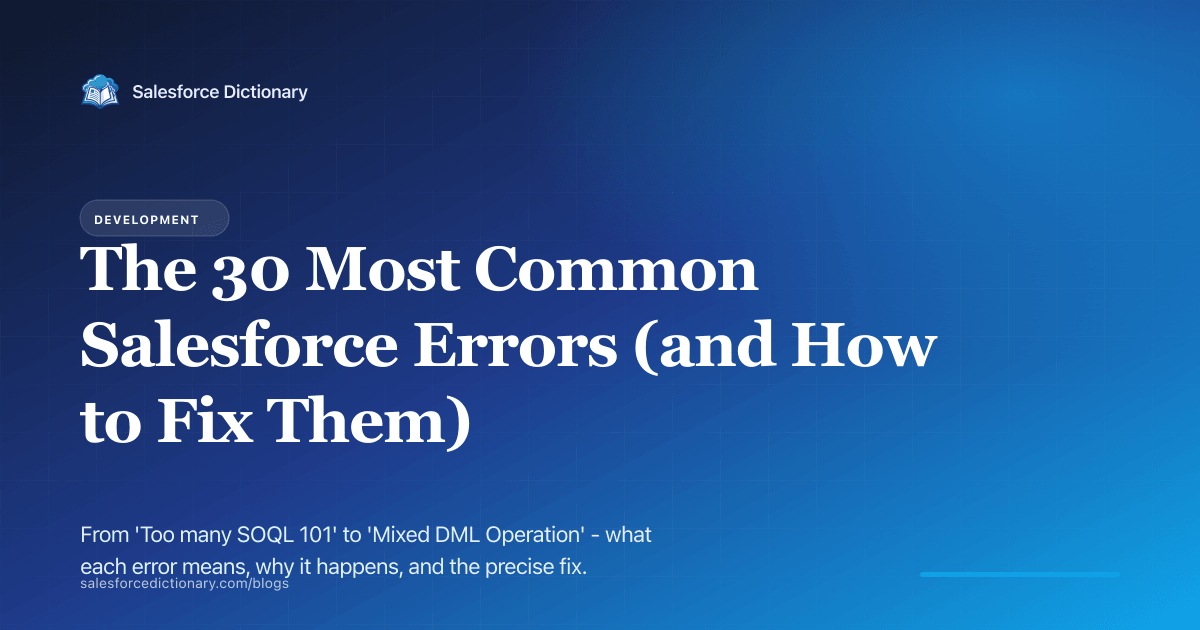 Salesforce Dictionary

DEVELOPMENT

The 30 Most Common Salesforce Errors (and How to Fix Them)

From 'Too many SOQL 101' to 'Mixed DML Operation' - what each error means, why it happens, and the precise fix.

salesforcedictionary.com/blogs